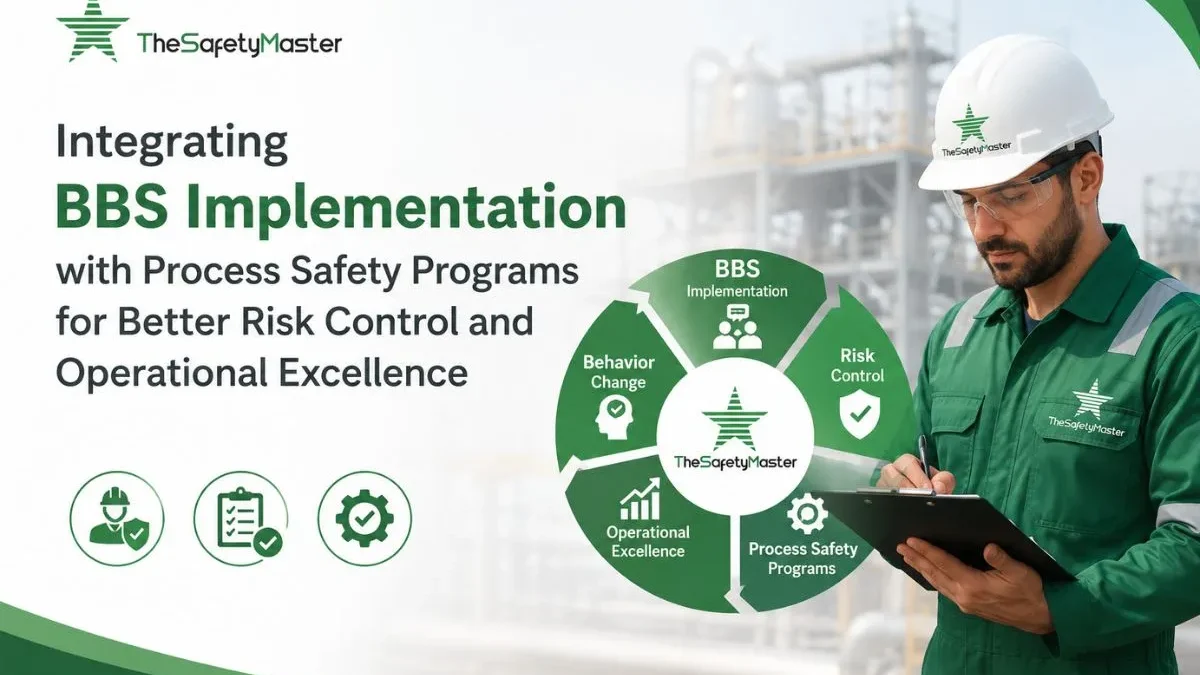 TheSafetyMaster

Integrating
BBS Implementation
with Process Safety Programs for Better Risk Control and Operational Excellence

BBS
Implementation

Risk
Control

Process Safety
Programs

Operational
Excellence

Behavior
Change

TheSafetyMaster

TheSafetyMaster

TheSafetyMaster